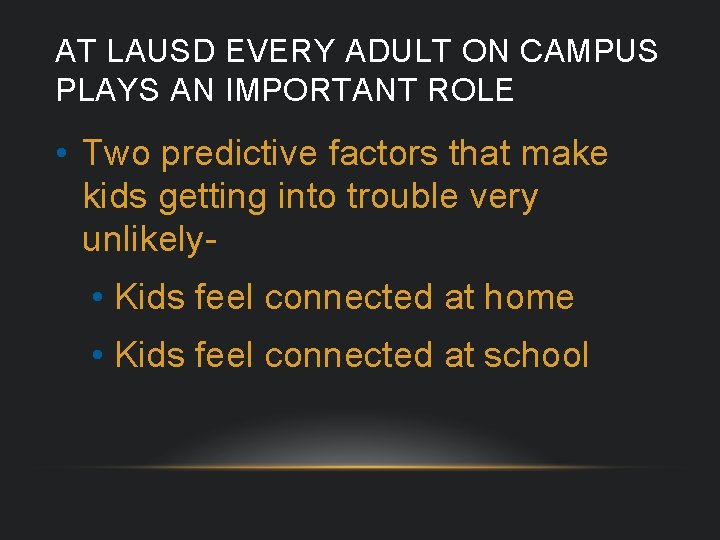 AT LAUSD EVERY ADULT ON CAMPUS PLAYS AN IMPORTANT ROLE

• Two predictive factors that make kids getting into trouble very unlikely-

• Kids feel connected at home

• Kids feel connected at school